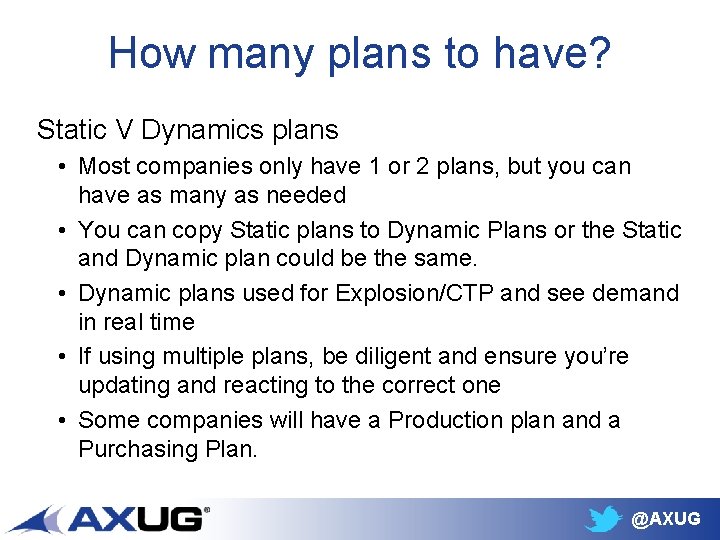 How many plans to have?

Static V Dynamics plans

• Most companies only have 1 or 2 plans, but you can have as many as needed
• You can copy Static plans to Dynamic Plans or the Static and Dynamic plan could be the same.
• Dynamic plans used for Explosion/CTP and see demand in real time
• If using multiple plans, be diligent and ensure you're updating and reacting to the correct one
• Some companies will have a Production plan and a Purchasing Plan.

AXUG®

@AXUG